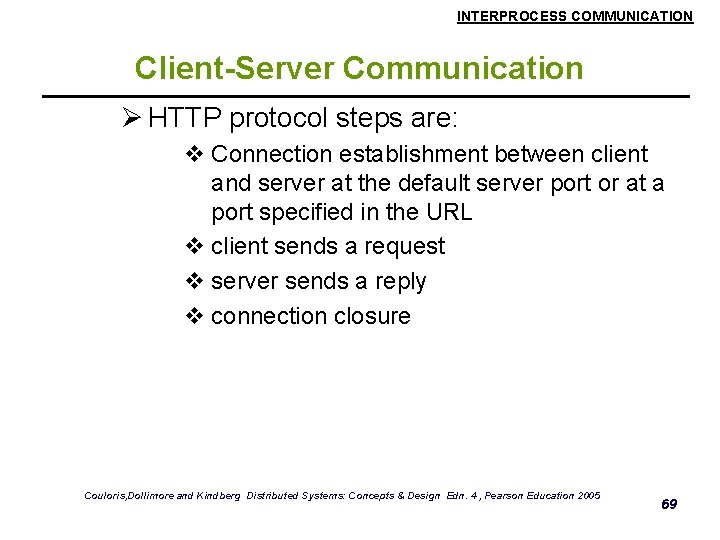 INTERPROCESS COMMUNICATION

Client-Server Communication

➢ HTTP protocol steps are:

❖ Connection establishment between client and server at the default server port or at a port specified in the URL

❖ client sends a request

❖ server sends a reply

❖ connection closure

Couloris,Dollimore and Kindberg Distributed Systems: Concepts & Design Edn. 4 , Pearson Education 2005

69